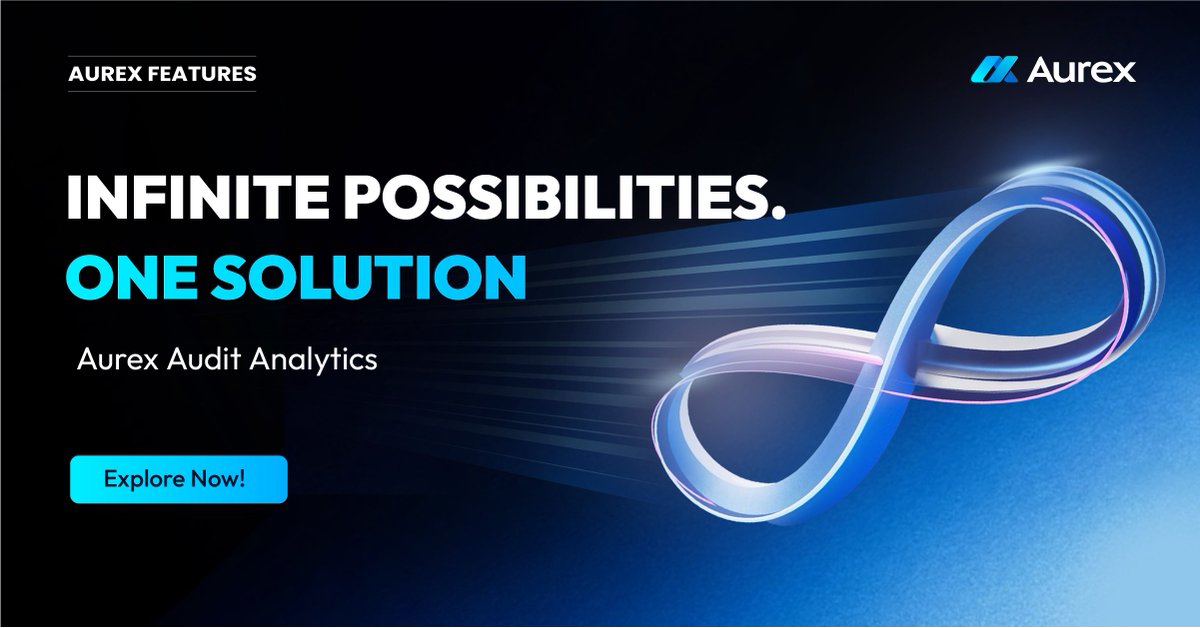 AUREX FEATURES

Aurex

INFINITE POSSIBILITIES.
ONE SOLUTION

Aurex Audit Analytics

Explore Now!